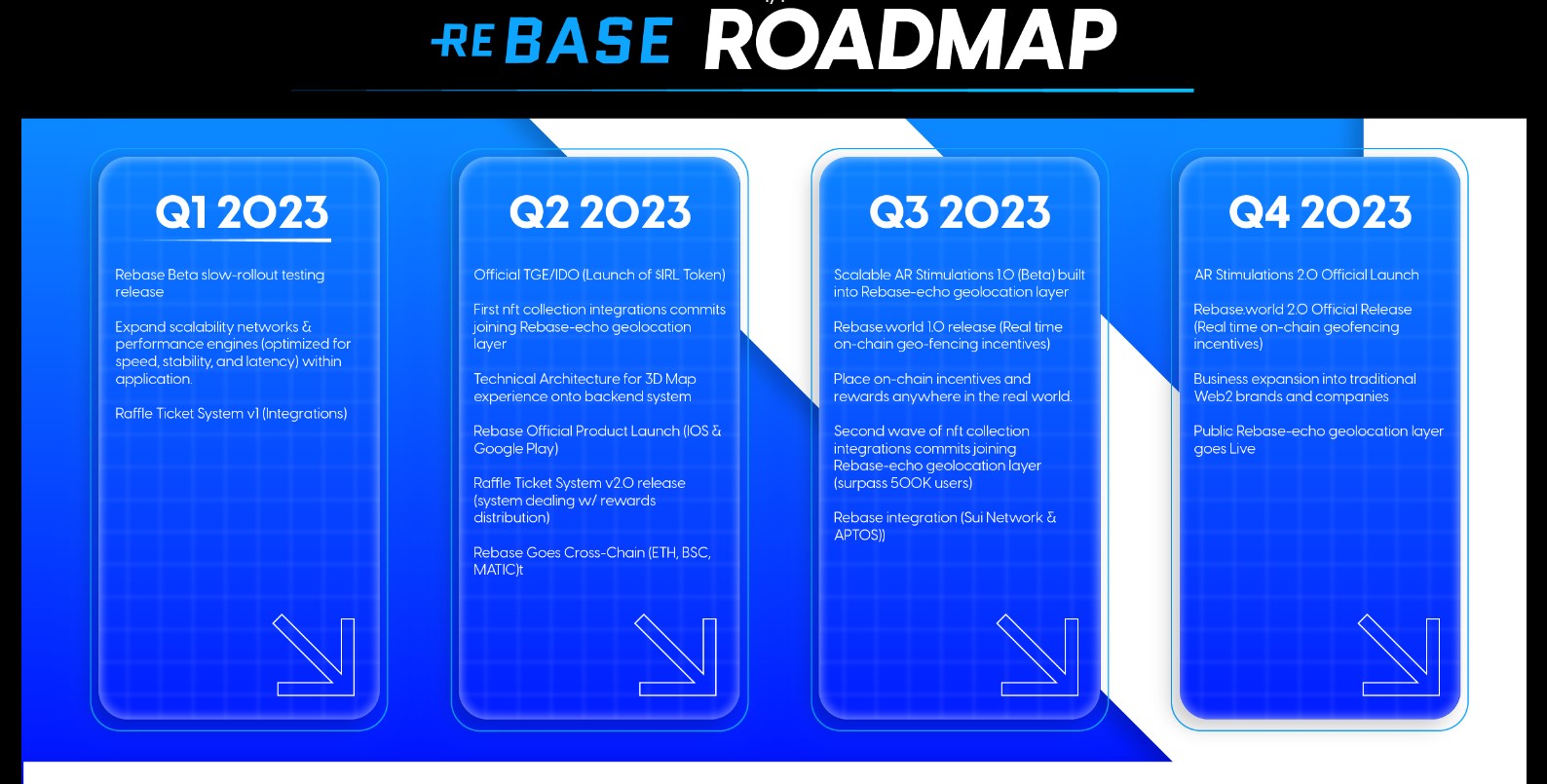 REBASE ROADMAP

Q1 2023

Rebase Beta slow-rollout testing release

Expand scalability networks & performance engines (optimized for speed, stability, and latency) within application.

Raffle Ticket System v1 (Integrations)

Q2 2023

Official TGE/IDO (Launch of $IRL Token)

First nft collection integrations commits joining Rebase-echo geolocation layer

Technical Architecture for 3D Map experience onto backend system

Rebase Official Product Launch (IOS & Google Play)

Raffle Ticket System v2.0 release (system dealing w/ rewards distribution)

Rebase Goes Cross-Chain (ETH, BSC, MATIC)t

Q3 2023

Scalable AR Stimulations 1.0 (Beta) built into Rebase-echo geolocation layer

Rebase.world 1.0 release (Real time on-chain geo-fencing incentives)

Place on-chain incentives and rewards anywhere in the real world.

Second wave of nft collection integrations commits joining Rebase-echo geolocation layer (surpass 500K users)

Rebase integration (Sui Network & APTOS))

Q4 2023

AR Stimulations 2.0 Official Launch

Rebase.world 2.0 Official Release (Real time on-chain geofencing incentives)

Business expansion into traditional Web2 brands and companies

Public Rebase-echo geolocation layer goes Live